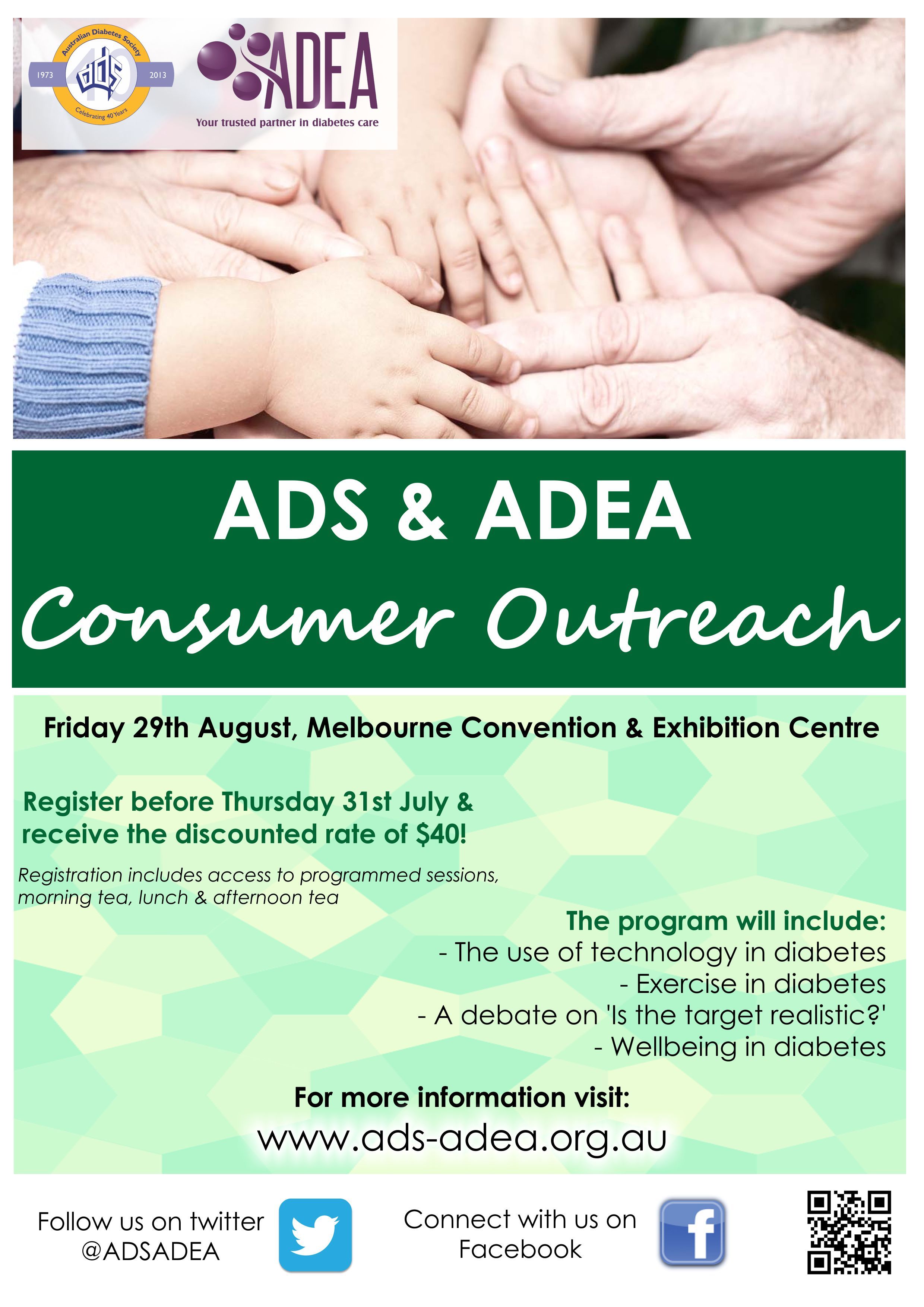 Australian Diabetes Society
1973 ads 40 2013
Celebrating 40 Years

ADEA
Your trusted partner in diabetes care

ADS & ADEA
Consumer Outreach

Friday 29th August, Melbourne Convention & Exhibition Centre

Register before Thursday 31st July & receive the discounted rate of $40!

Registration includes access to programmed sessions, morning tea, lunch & afternoon tea

The program will include:
- The use of technology in diabetes
- Exercise in diabetes
- A debate on 'Is the target realistic?'
- Wellbeing in diabetes

For more information visit:
www.ads-adea.org.au

Follow us on twitter @ADSADEA

Connect with us on Facebook

f